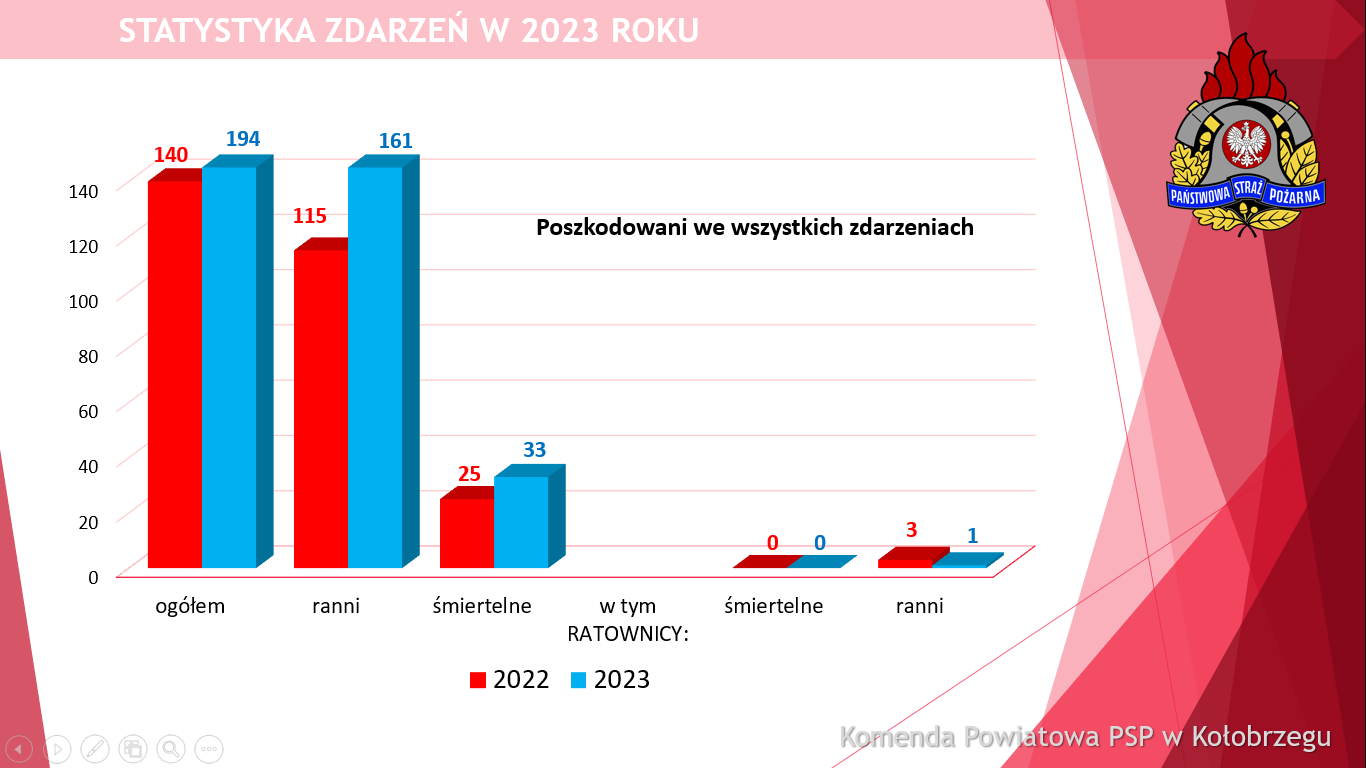 STATYSTYKA ZDARZEŃ W 2023 ROKU

PAŃSTWOWA STRAŻ POŻARNA

Poszkodowani we wszystkich zdarzeniach

140
120
100
80
60
40
20
0

140 194
115 161
25 33
0 0
3 1

ogółem
ranni
śmiertelne
w tym RATOWNICY:
śmiertelne
ranni

2022 2023

Komenda Powiatowa PSP w Kołobrzegu